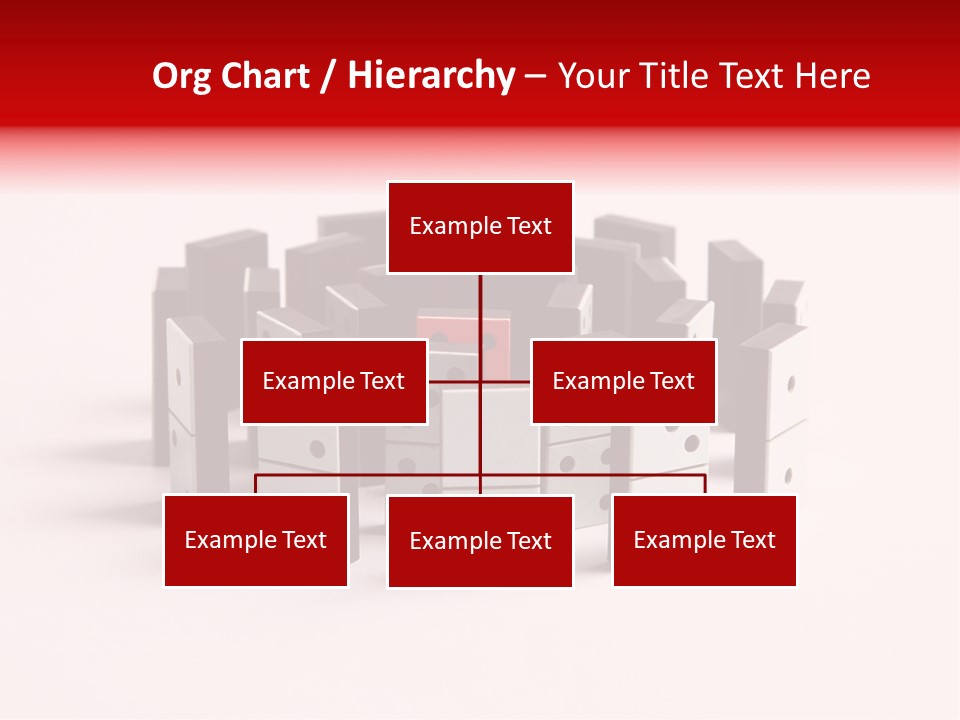 Org Chart / Hierarchy – Your Title Text Here

Example Text

Example Text

Example Text

Example Text

Example Text

Example Text